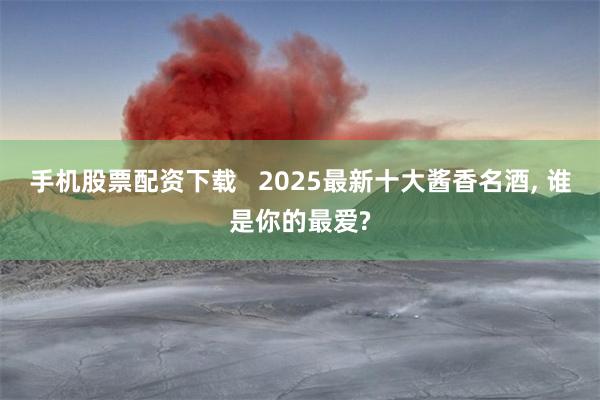 手机股票配资下载　2025最新十大酱香名酒, 谁是你的最爱?